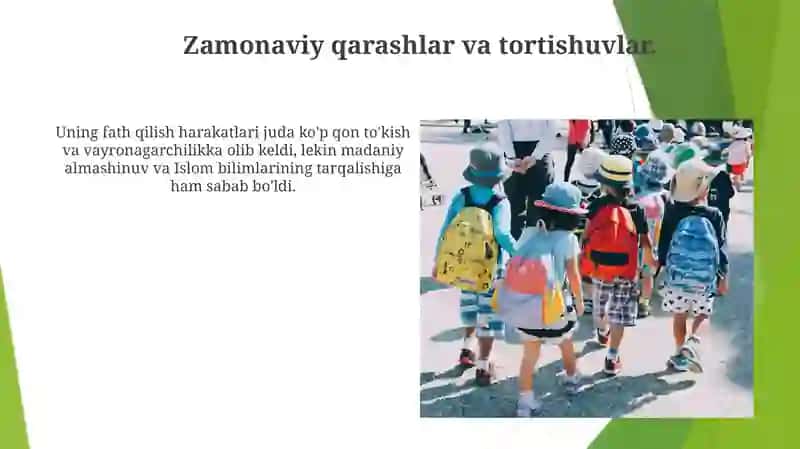 Zamonaviy qarashlar va tortishuvlar.

Uning fath qilish harakatlari juda ko'p qon to'kish va vayronagarchilikka olib keldi, lekin madaniy almashinuv va Islom bilimlarining tarqalishiga ham sabab bo'ldi.